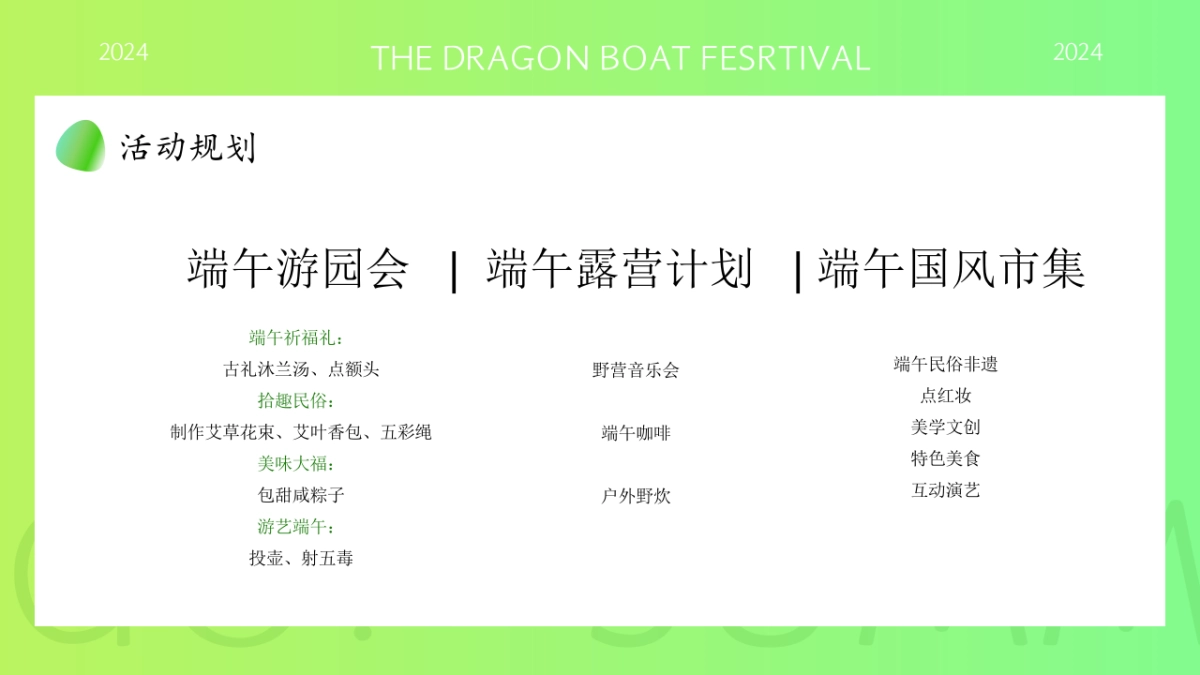 2024 THE DRAGON BOAT FESRTIVAL 2024

活动规划

端午游园会 | 端午露营计划 | 端午国风市集

端午祈福礼：
古礼沐兰汤、点额头
拾趣民俗：
制作艾草花束、艾叶香包、五彩绳
美味大福：
包甜咸粽子
游艺端午：
投壶、射五毒

野营音乐会

端午咖啡

户外野炊

端午民俗非遗
点红妆
美学文创
特色美食
互动演艺